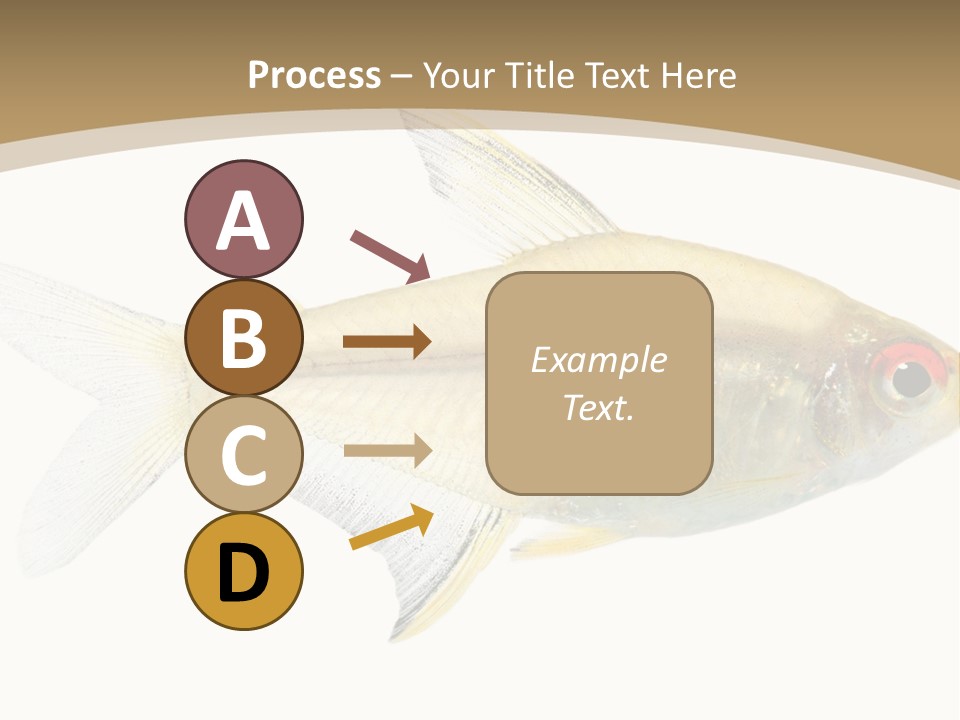 Process – Your Title Text Here

A

B

C

D

Example Text.